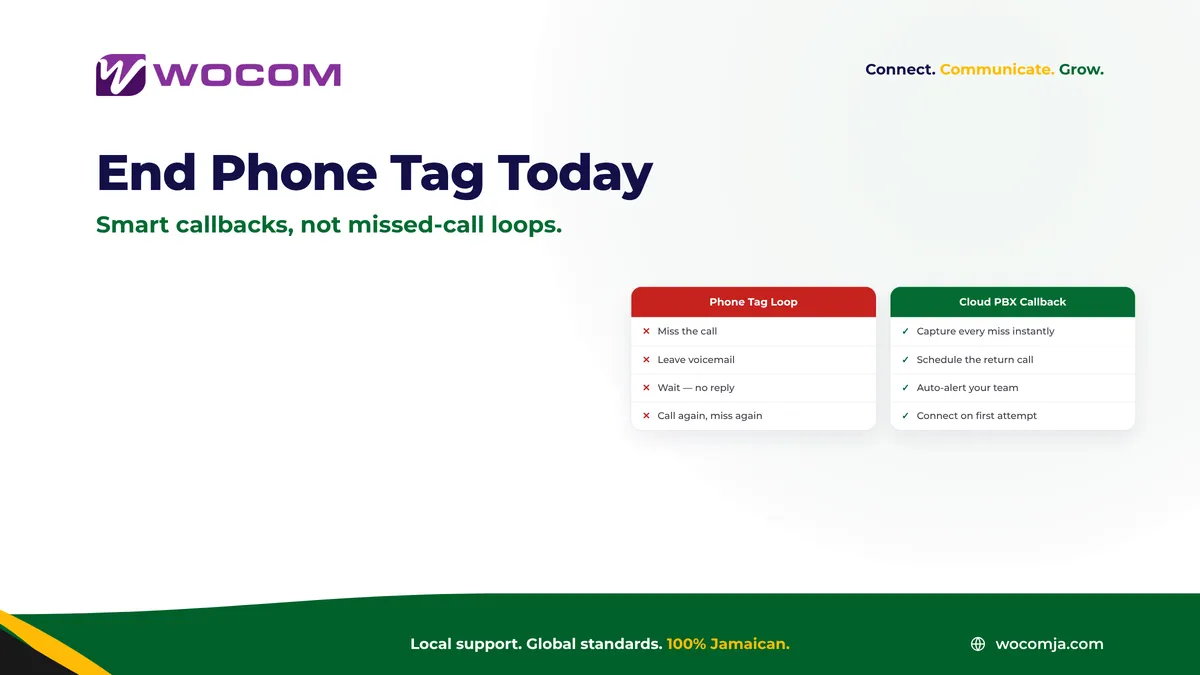 WOCOM

Connect. Communicate. Grow.

End Phone Tag Today

Smart callbacks, not missed-call loops.

Phone Tag Loop

× Miss the call

× Leave voicemail

× Wait — no reply

× Call again, miss again

Cloud PBX Callback

✓ Capture every miss instantly

✓ Schedule the return call

✓ Auto-alert your team

✓ Connect on first attempt

Local support. Global standards. 100% Jamaican.

wocomja.com